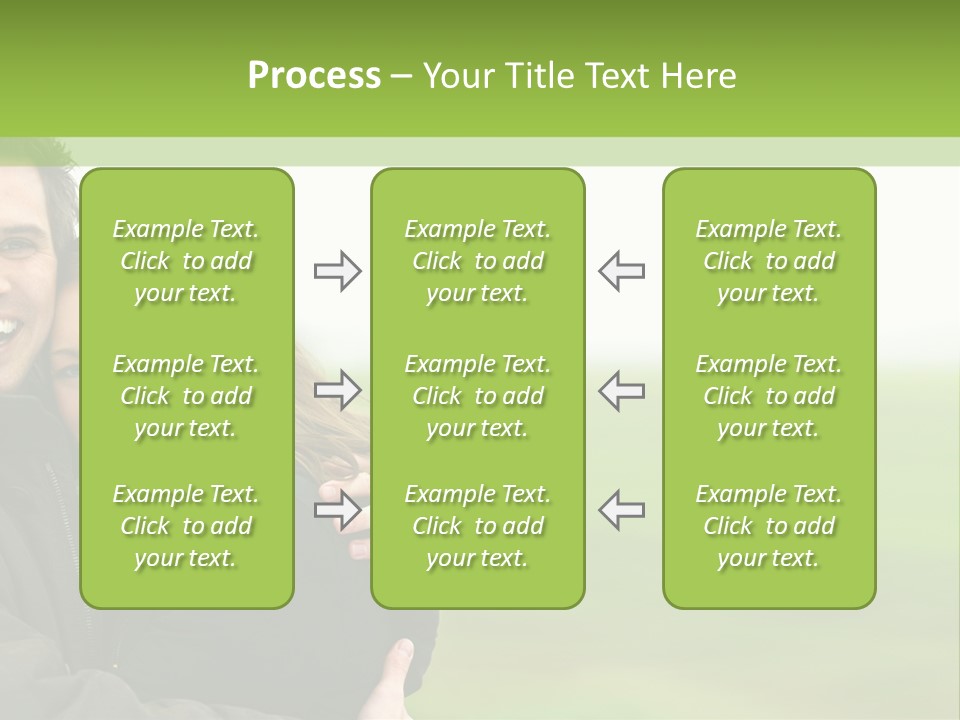 Process – Your Title Text Here

Example Text. Click to add your text.

Example Text. Click to add your text.

Example Text. Click to add your text.

Example Text. Click to add your text.

Example Text. Click to add your text.

Example Text. Click to add your text.

Example Text. Click to add your text.

Example Text. Click to add your text.

Example Text. Click to add your text.